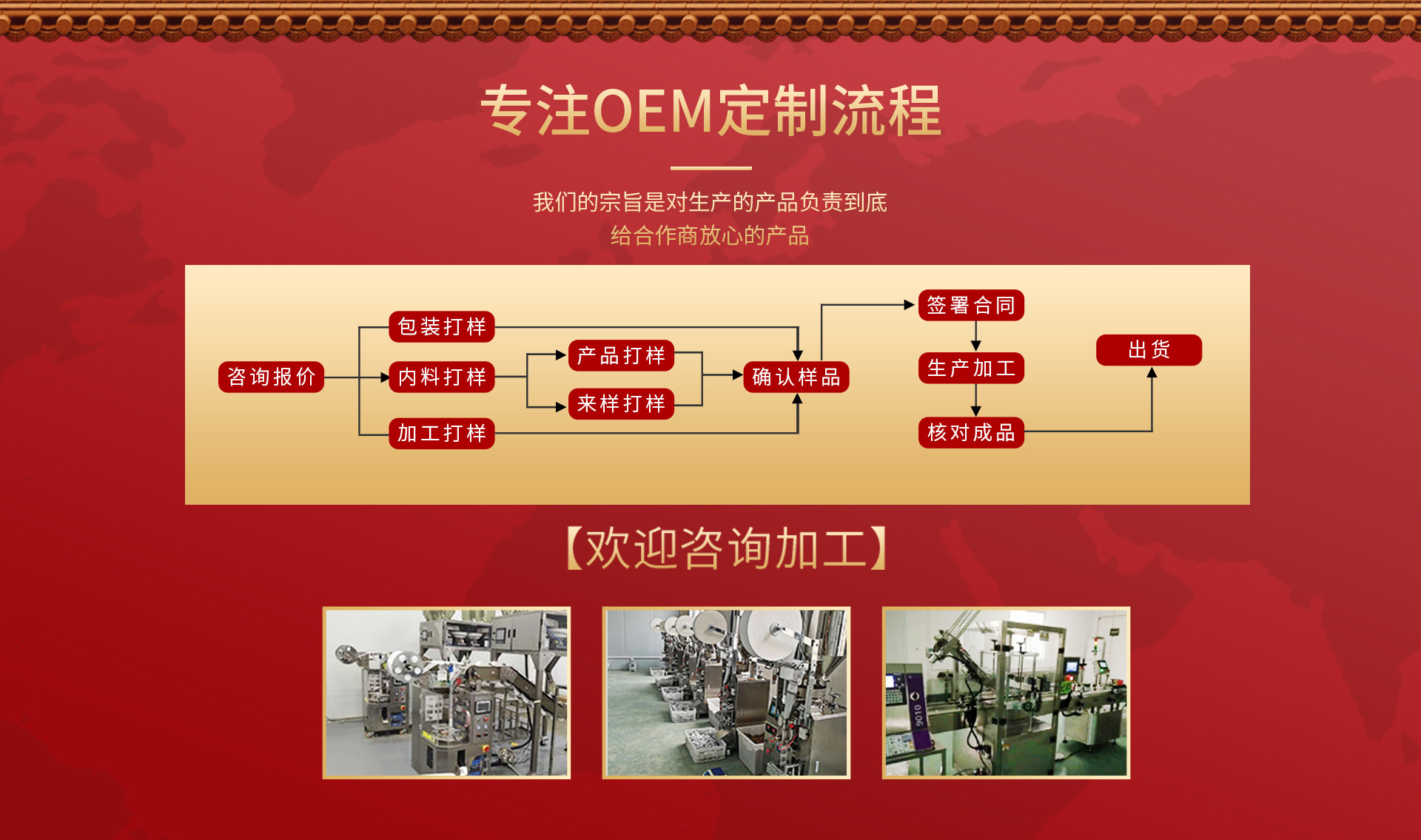 专注OEM定制流程

我们的宗旨是对生产的产品负责到底
给合作商放心的产品

咨询报价
包装打样
内料打样
加工打样
产品打样
来样打样
确认样品
签署合同
生产加工
核对成品
出货

【欢迎咨询加工】

9010